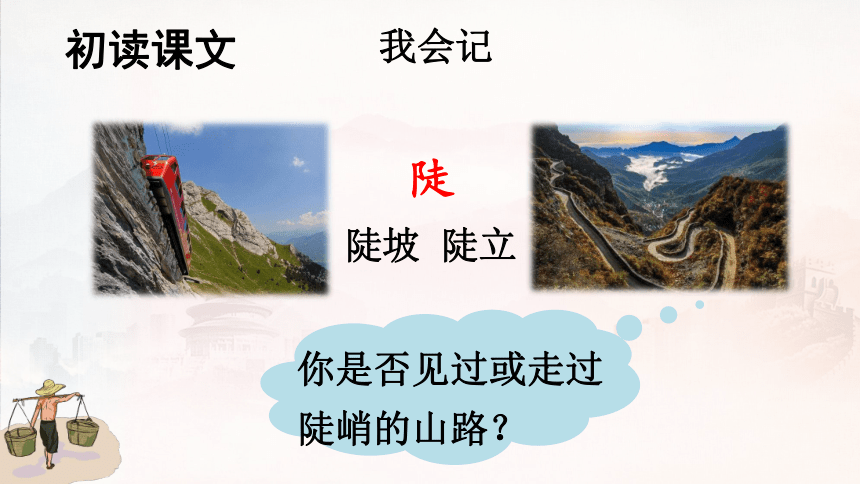 初读课文

我会记

陡

陡坡 陡立

你是否见过或走过陡峭的山路？